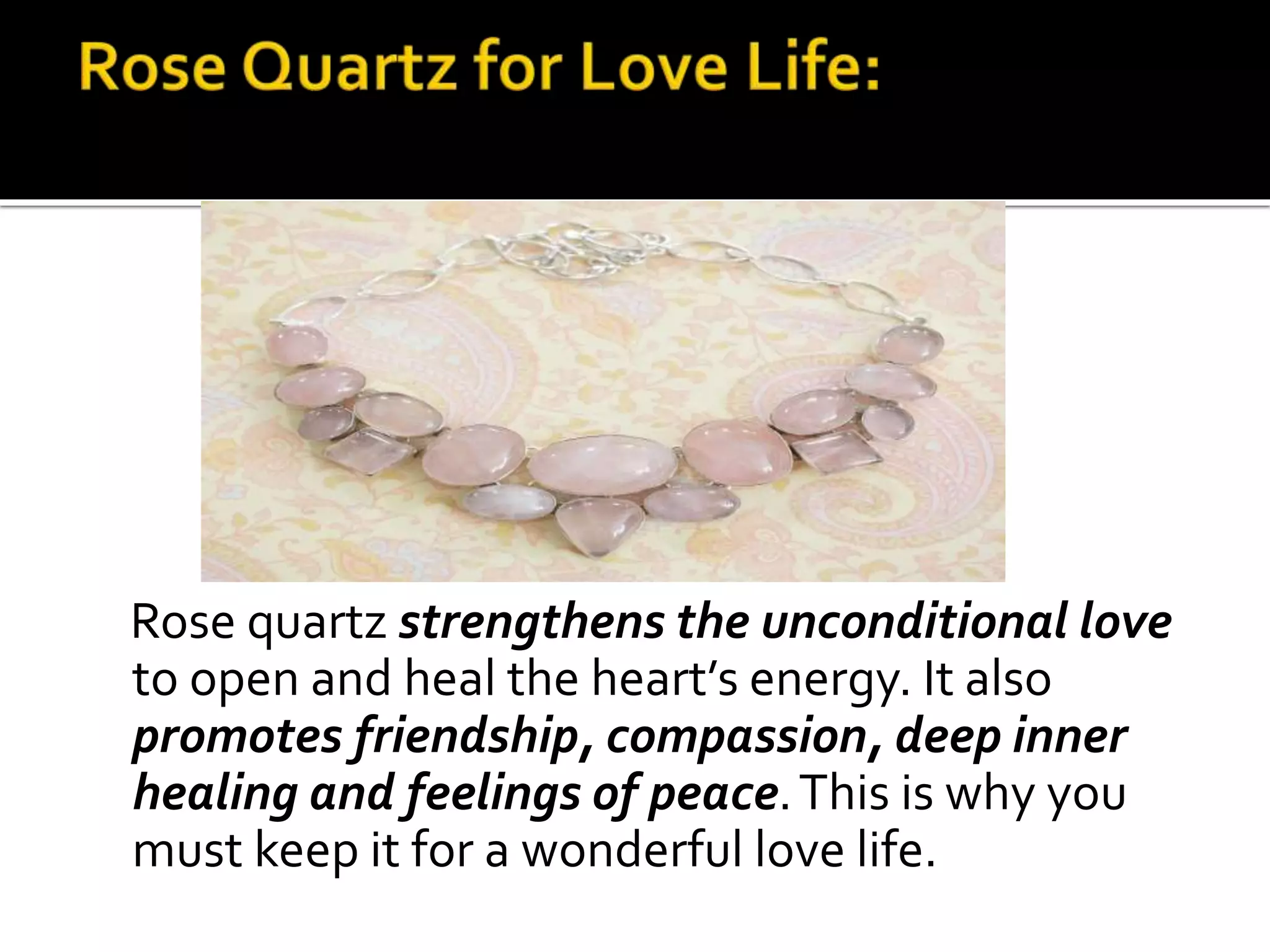 Rose Quartz for Love Life:

Rose quartz strengthens the unconditional love to open and heal the heart's energy. It also promotes friendship, compassion, deep inner healing and feelings of peace. This is why you must keep it for a wonderful love life.